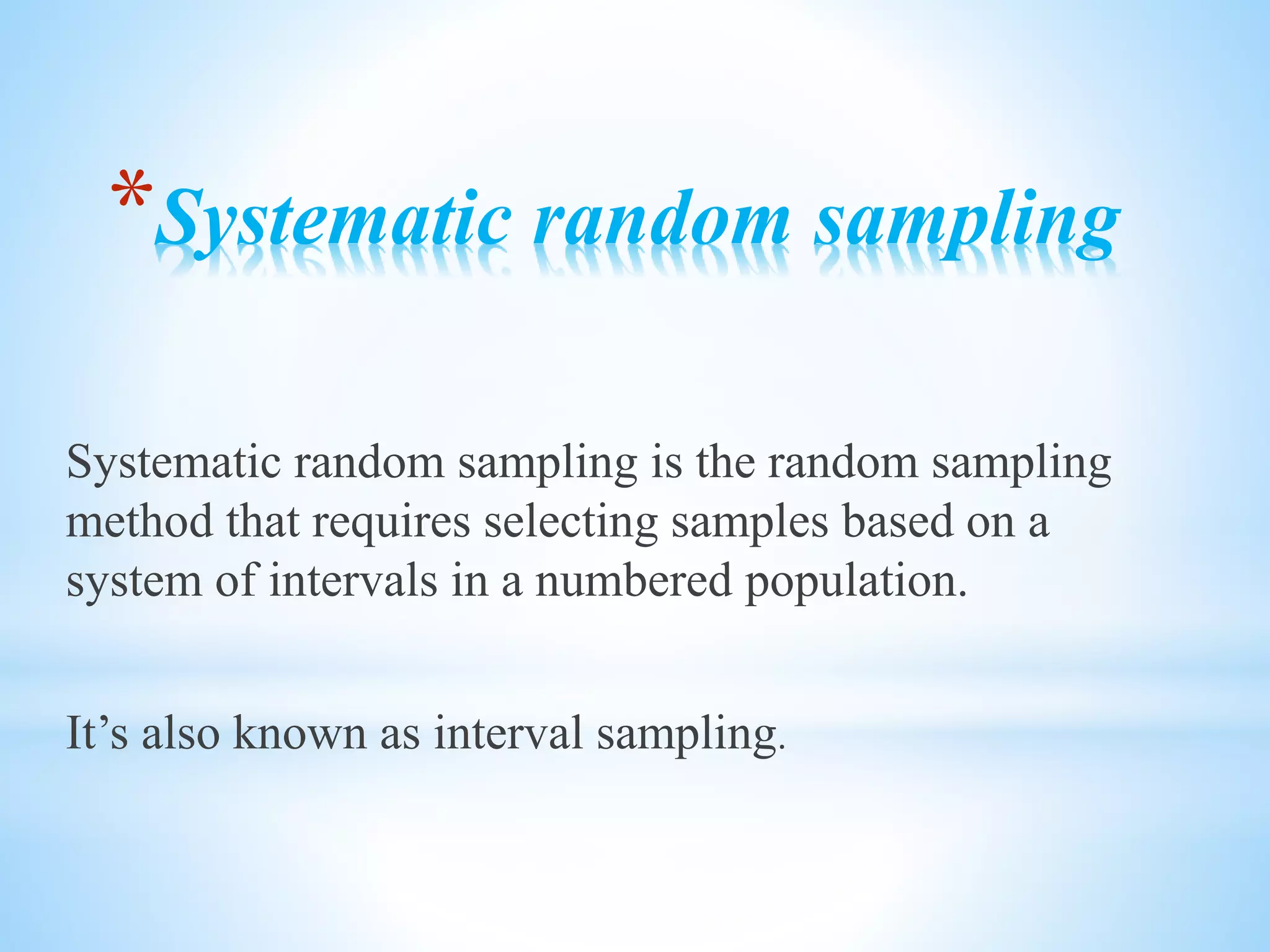 *Systematic random sampling

Systematic random sampling is the random sampling method that requires selecting samples based on a system of intervals in a numbered population.

It’s also known as interval sampling.